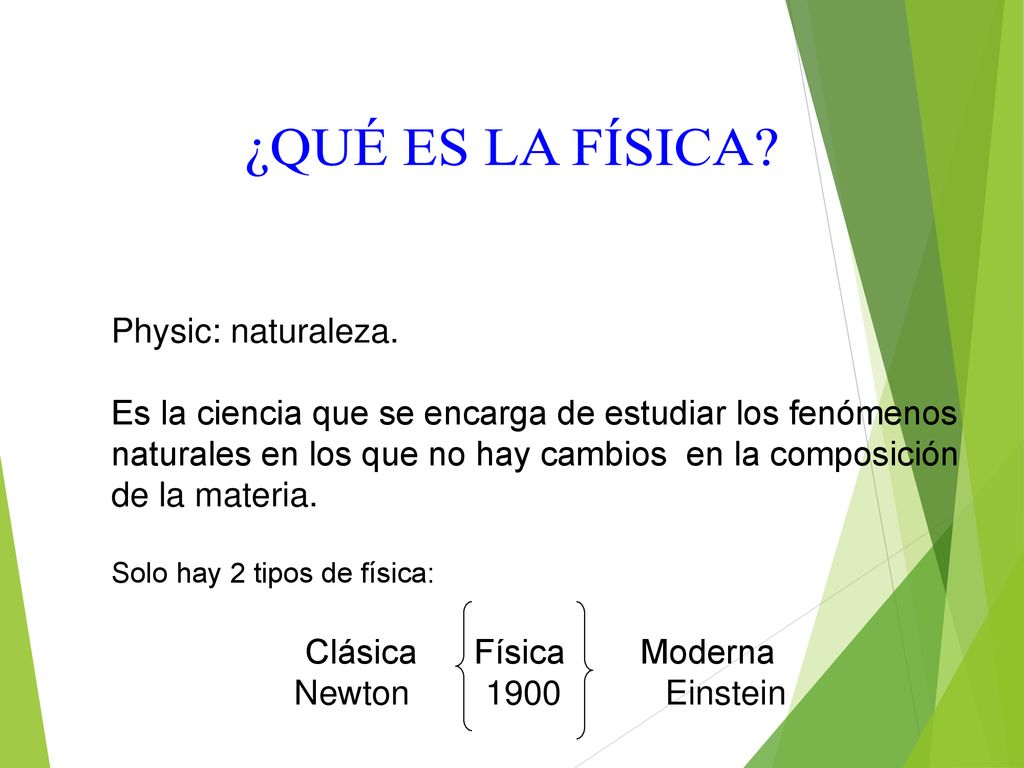 ¿QUÉ ES LA FÍSICA?

Physic: naturaleza.

Es la ciencia que se encarga de estudiar los fenómenos naturales en los que no hay cambios en la composición de la materia.

Solo hay 2 tipos de física:

Clásica Física Moderna
Newton 1900 Einstein